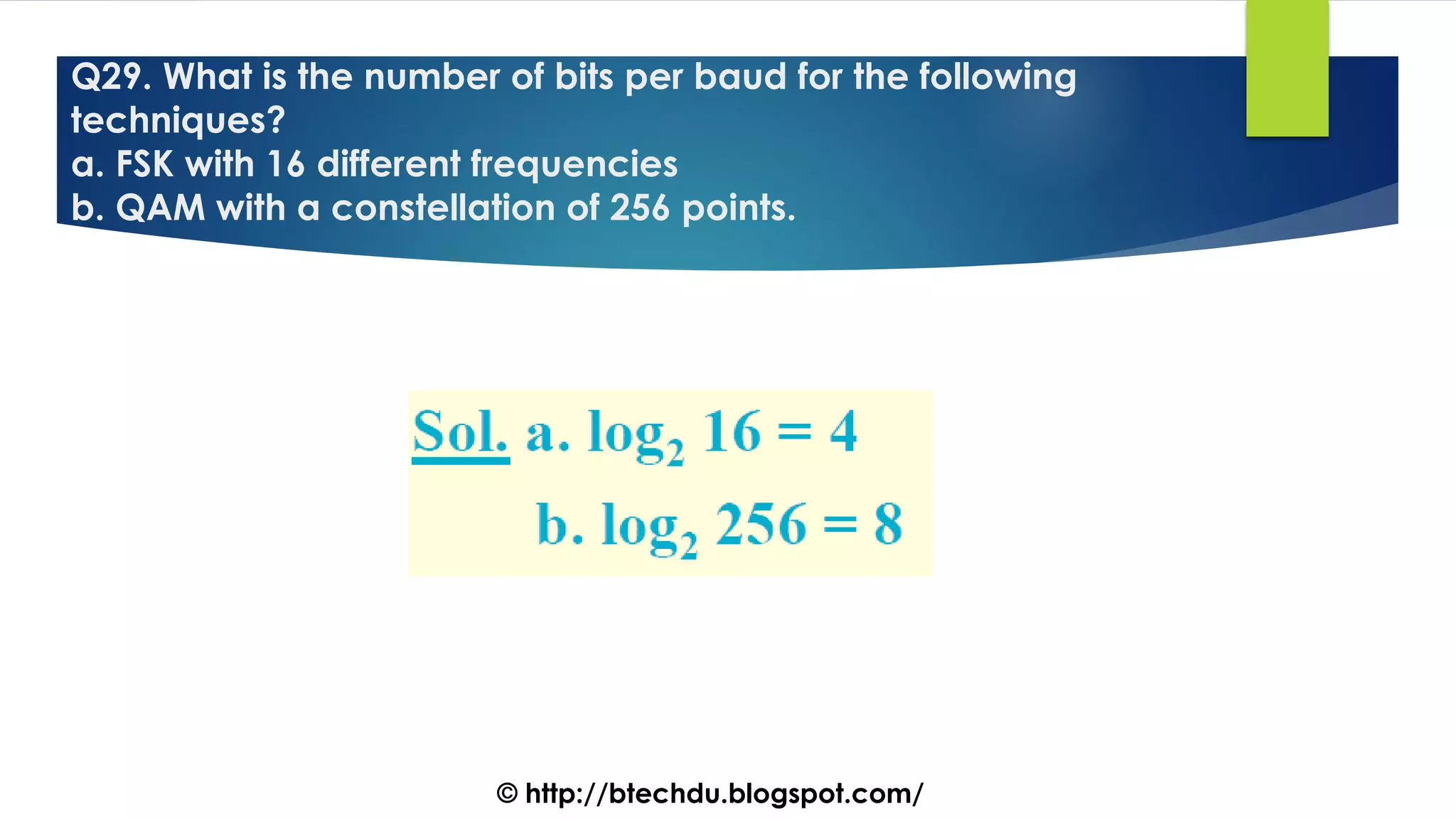 Q29. What is the number of bits per baud for the following techniques?
a. FSK with 16 different frequencies
b. QAM with a constellation of 256 points.

Sol. a. $\log_2 16 = 4$

b. $\log_2 256 = 8$

© http://btechdu.blogspot.com/